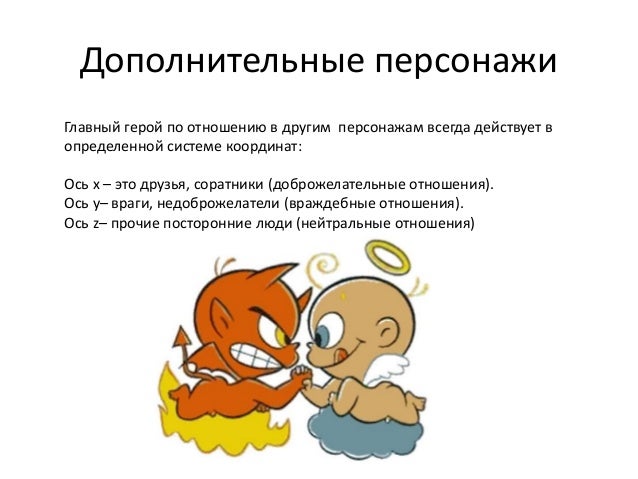 Дополнительные персонажи

Главный герой по отношению в другим персонажам всегда действует в определенной системе координат:

Ось x – это друзья, соратники (доброжелательные отношения).
Ось y– враги, недоброжелатели (враждебные отношения).
Ось z– прочие посторонние люди (нейтральные отношения)